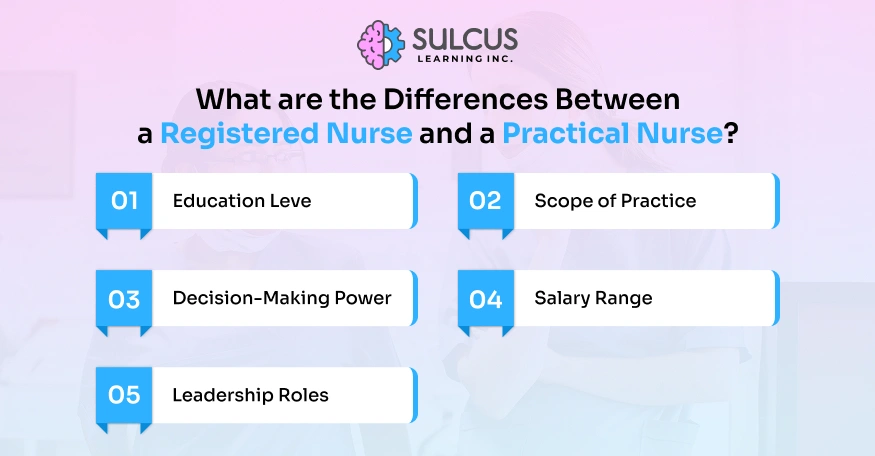 SULCUS
LEARNING INC.

What are the Differences Between a Registered Nurse and a Practical Nurse?

01 Education Leve

02 Scope of Practice

03 Decision-Making Power

04 Salary Range

05 Leadership Roles